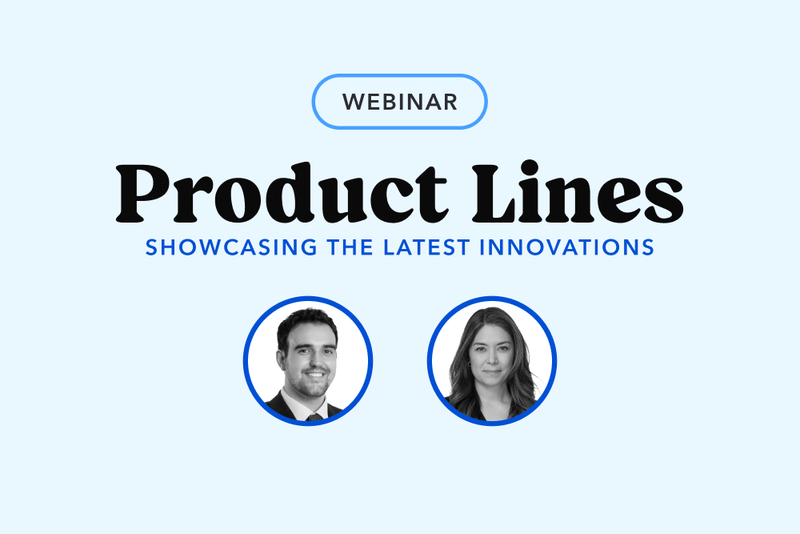 WEBINAR

Product Lines

SHOWCASING THE LATEST INNOVATIONS